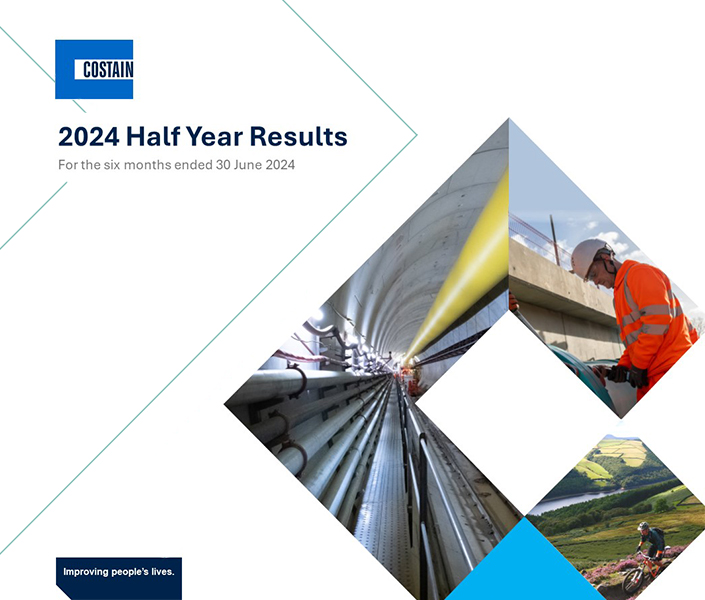 COSTAIN

2024 Half Year Results

For the six months ended 30 June 2024

Improving people's lives.